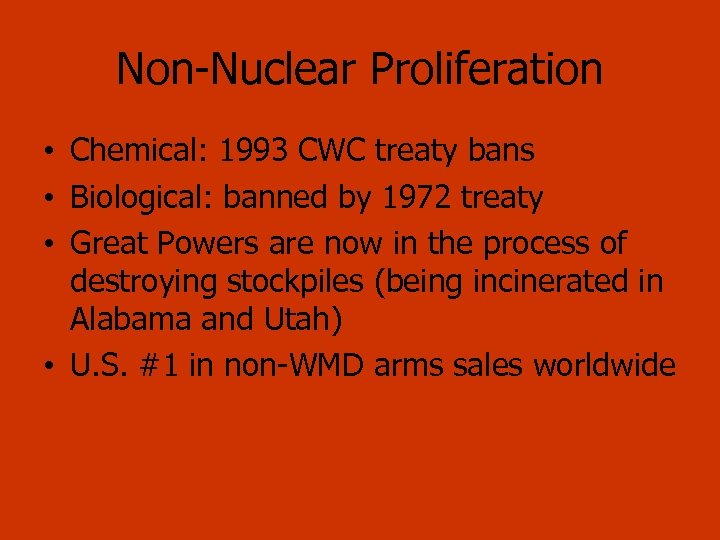 Non-Nuclear Proliferation

• Chemical: 1993 CWC treaty bans
• Biological: banned by 1972 treaty
• Great Powers are now in the process of destroying stockpiles (being incinerated in Alabama and Utah)
• U.S. #1 in non-WMD arms sales worldwide